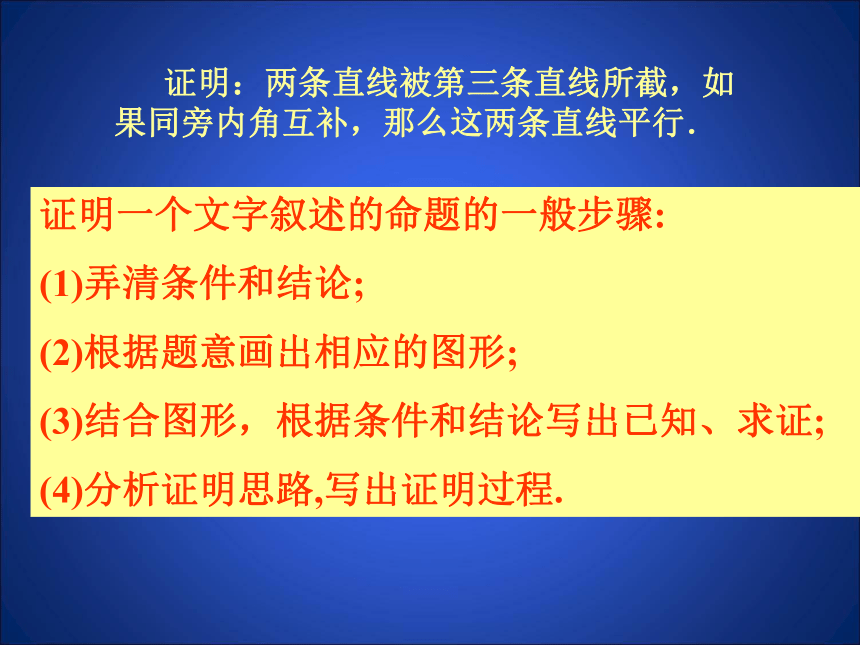 证明：两条直线被第三条直线所截，如果同旁内角互补，那么这两条直线平行.

证明一个文字叙述的命题的一般步骤:

(1)弄清条件和结论;

(2)根据题意画出相应的图形;

(3)结合图形，根据条件和结论写出已知、求证;

(4)分析证明思路,写出证明过程.